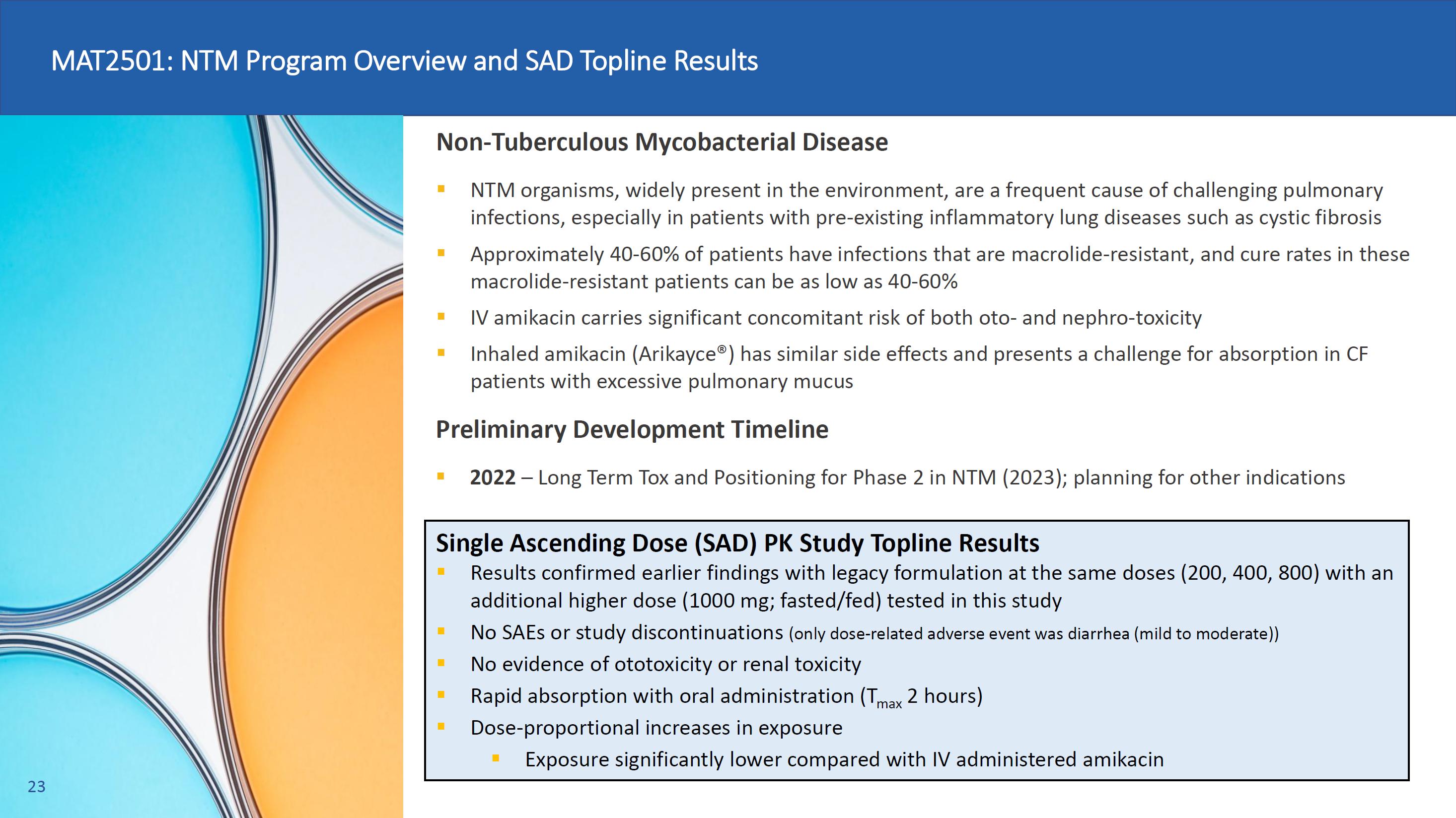 MAT2501: NTM Program Overview and SAD Topline Results

Non-Tuberculous Mycobacterial Disease

▪ NTM organisms, widely present in the environment, are a frequent cause of challenging pulmonary infections, especially in patients with pre-existing inflammatory lung diseases such as cystic fibrosis

▪ Approximately 40-60% of patients have infections that are macrolide-resistant, and cure rates in these macrolide-resistant patients can be as low as 40-60%

▪ IV amikacin carries significant concomitant risk of both oto- and nephro-toxicity

▪ Inhaled amikacin (Arikayce®) has similar side effects and presents a challenge for absorption in CF patients with excessive pulmonary mucus

Preliminary Development Timeline

▪ 2022 – Long Term Tox and Positioning for Phase 2 in NTM (2023); planning for other indications

Single Ascending Dose (SAD) PK Study Topline Results

▪ Results confirmed earlier findings with legacy formulation at the same doses (200, 400, 800) with an additional higher dose (1000 mg; fasted/fed) tested in this study

▪ No SAEs or study discontinuations (only dose-related adverse event was diarrhea (mild to moderate))

▪ No evidence of ototoxicity or renal toxicity

▪ Rapid absorption with oral administration ($T_{max}$ 2 hours)

▪ Dose-proportional increases in exposure

▪ Exposure significantly lower compared with IV administered amikacin

23